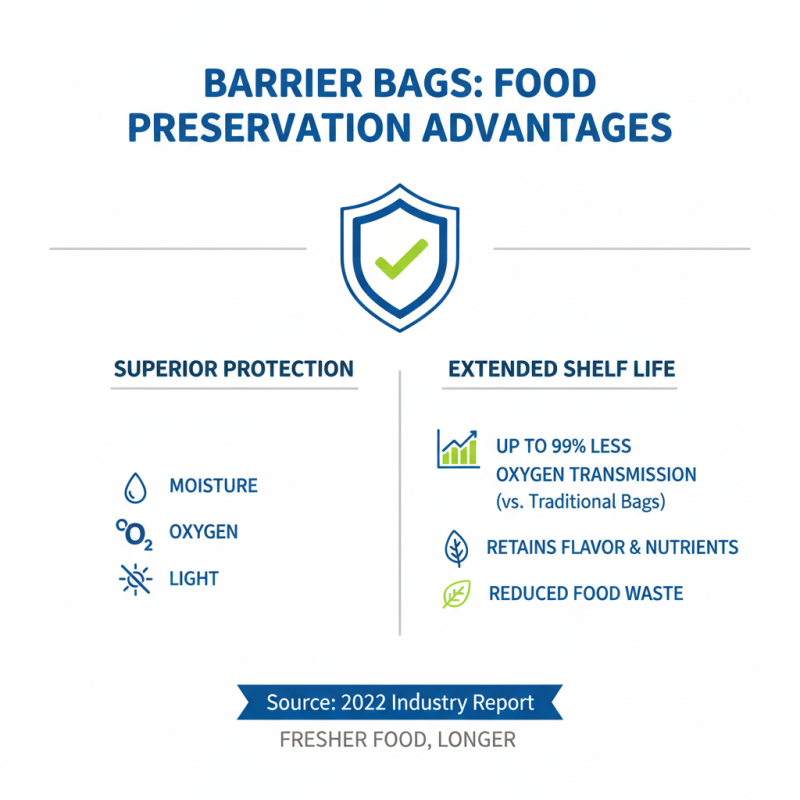 BARRIER BAGS: FOOD PRESERVATION ADVANTAGES

SUPERIOR PROTECTION

MOISTURE

$O_2$ OXYGEN

LIGHT

EXTENDED SHELF LIFE

UP TO 99% LESS OXYGEN TRANSMISSION (vs. Traditional Bags)

RETAINS FLAVOR & NUTRIENTS

REDUCED FOOD WASTE

Source: 2022 Industry Report

FRESHER FOOD, LONGER